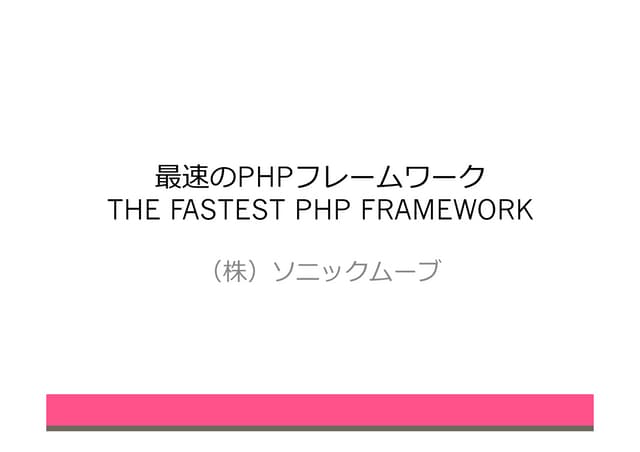 最速のPHPフレームワーク
THE FASTEST PHP FRAMEWORK

（株）ソニックムーブ